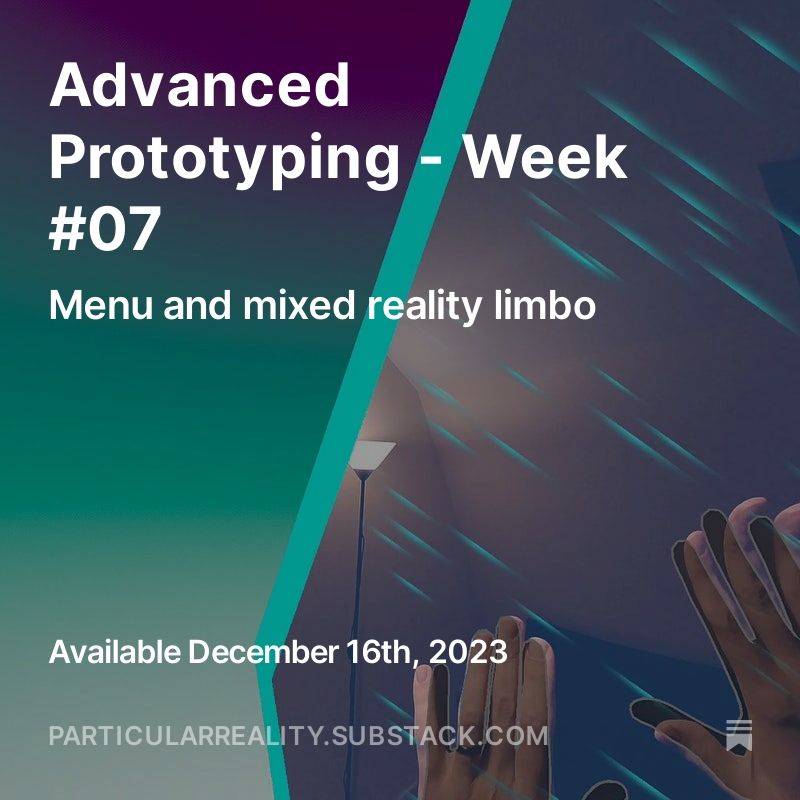 Advanced Prototyping - Week #07

Menu and mixed reality limbo

Available December 16th, 2023

PARTICULARREALITY.SUBSTACK.COM